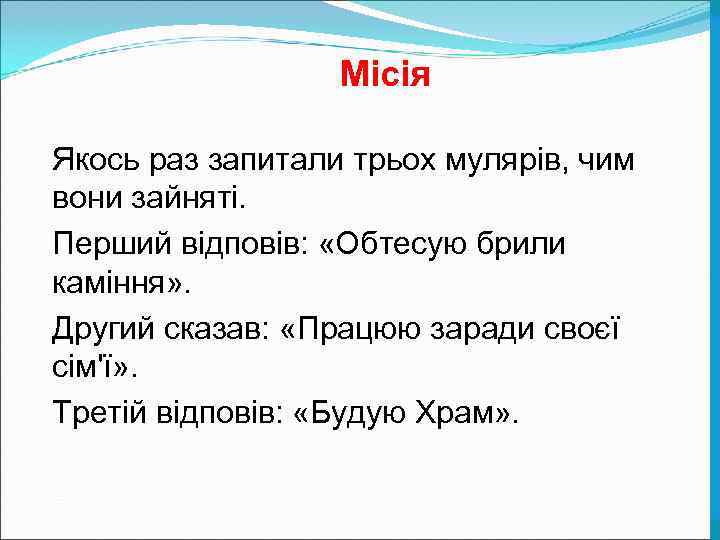 Місія

Якось раз запитали трьох мулярів, чим вони зайняті.

Перший відповів: «Обтесую брили каміння».

Другий сказав: «Працюю заради своєї сім'ї».

Третій відповів: «Будую Храм».